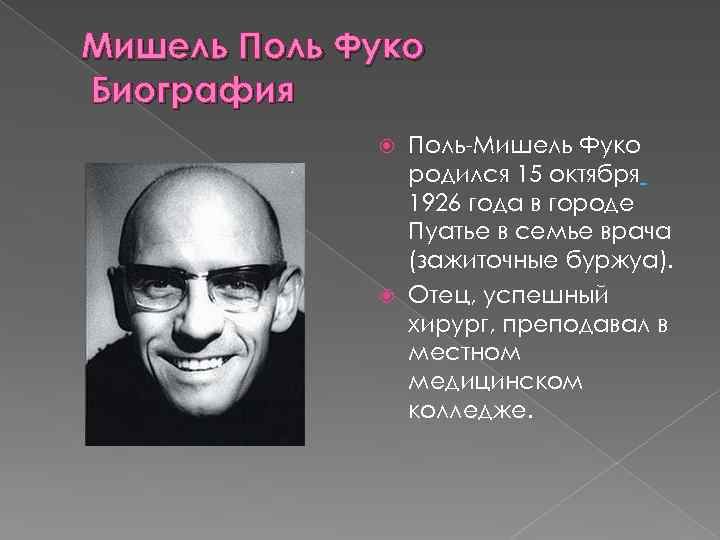 Мишель Поль Фуко
Биография

Поль-Мишель Фуко родился 15 октября 1926 года в городе Пуатье в семье врача (зажиточные буржуа).

Отец, успешный хирург, преподавал в местном медицинском колледже.